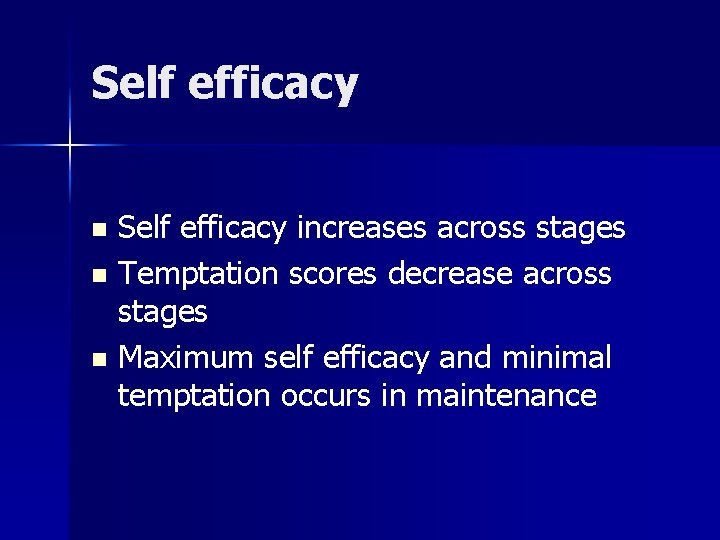 Self efficacy

- Self efficacy increases across stages
- Temptation scores decrease across stages
- Maximum self efficacy and minimal temptation occurs in maintenance